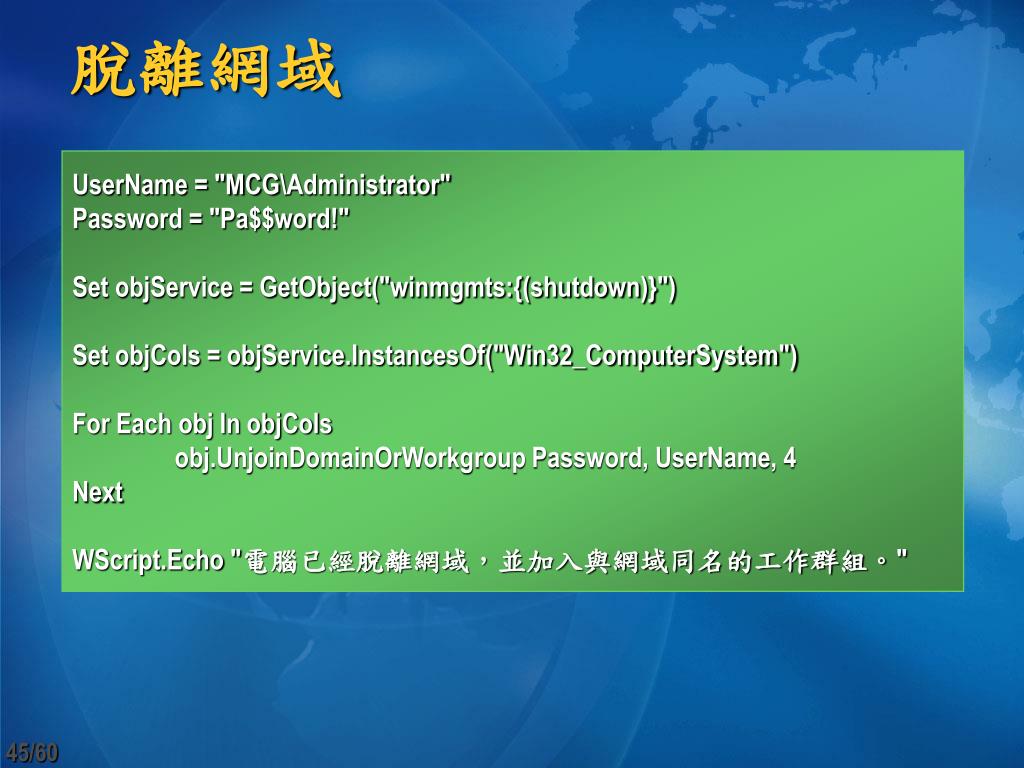 脫離網域

UserName = "MCG\Administrator"
Password = "Pa$$word!"

Set objService = GetObject("winmgmts:{(shutdown)}")

Set objCols = objService.InstancesOf("Win32_ComputerSystem")

For Each obj In objCols
obj.UnjoinDomainOrWorkgroup Password, UserName, 4
Next

WScript.Echo "電腦已經脫離網域，並加入與網域同名的工作群組。"

45/60